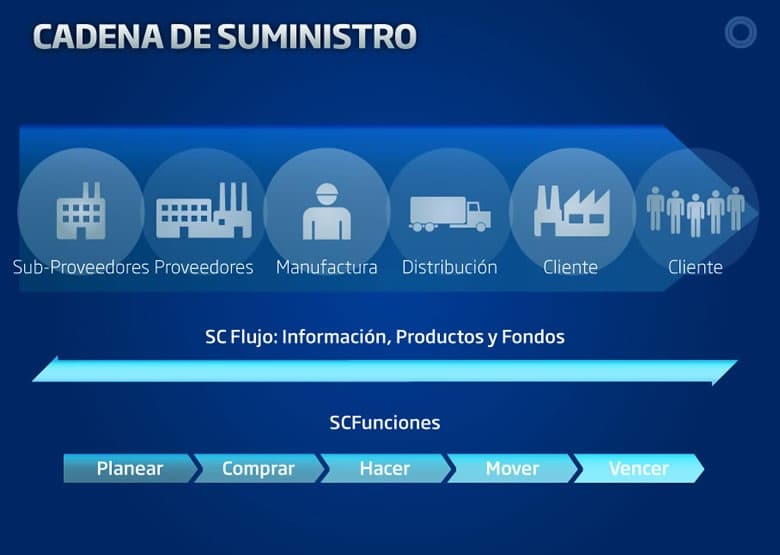 CADENA DE SUMINISTRO

Sub-Proveedores Proveedores Manufactura Distribución Cliente Cliente

SC Flujo: Información, Productos y Fondos

SCFunciones

Planear Comprar Hacer Mover Vencer